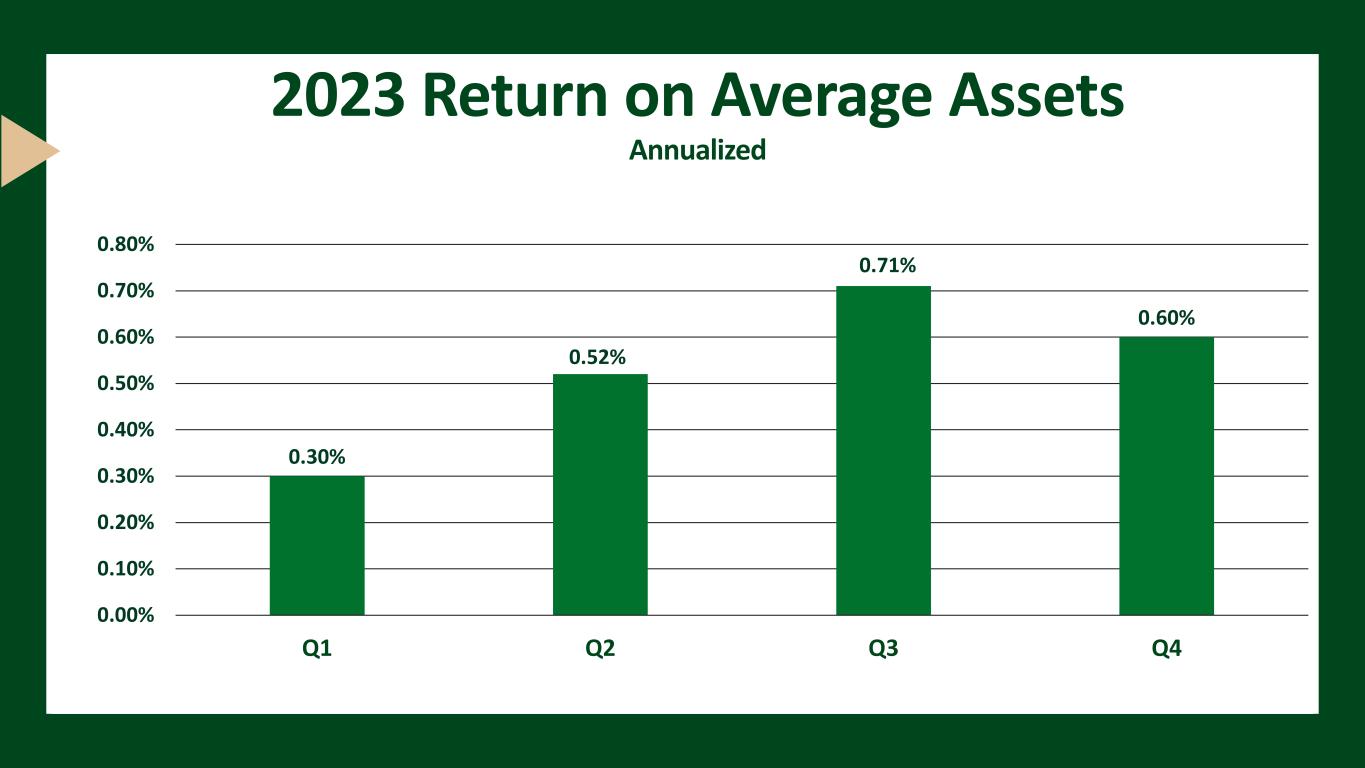 2023 Return on Average Assets
Annualized

0.80%
0.70%
0.60%
0.50%
0.40%
0.30%
0.20%
0.10%
0.00%

0.30%
0.52%
0.71%
0.60%

Q1
Q2
Q3
Q4